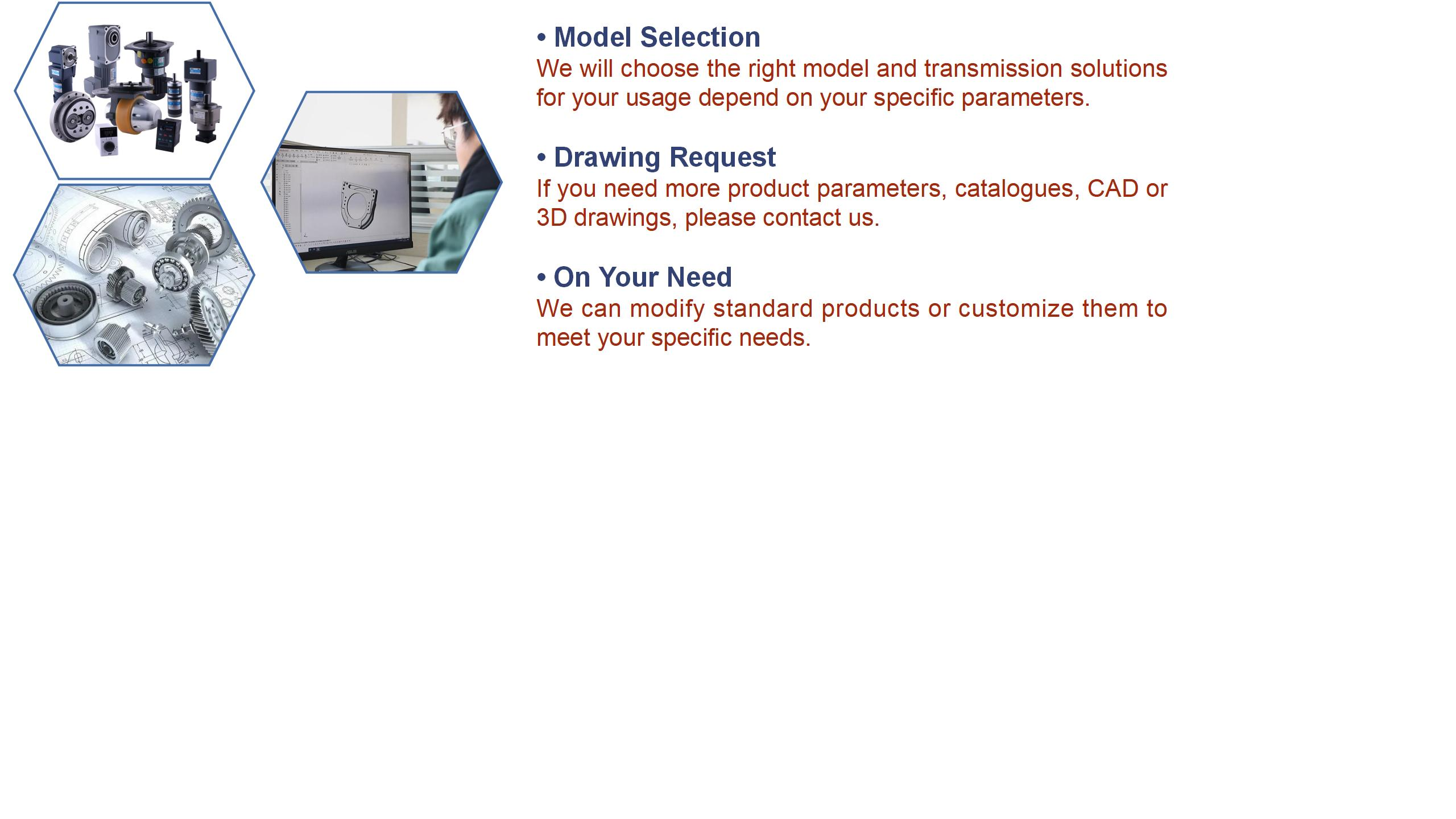 • Model Selection
We will choose the right model and transmission solutions for your usage depend on your specific parameters.

• Drawing Request
If you need more product parameters, catalogues, CAD or 3D drawings, please contact us.

• On Your Need
We can modify standard products or customize them to meet your specific needs.